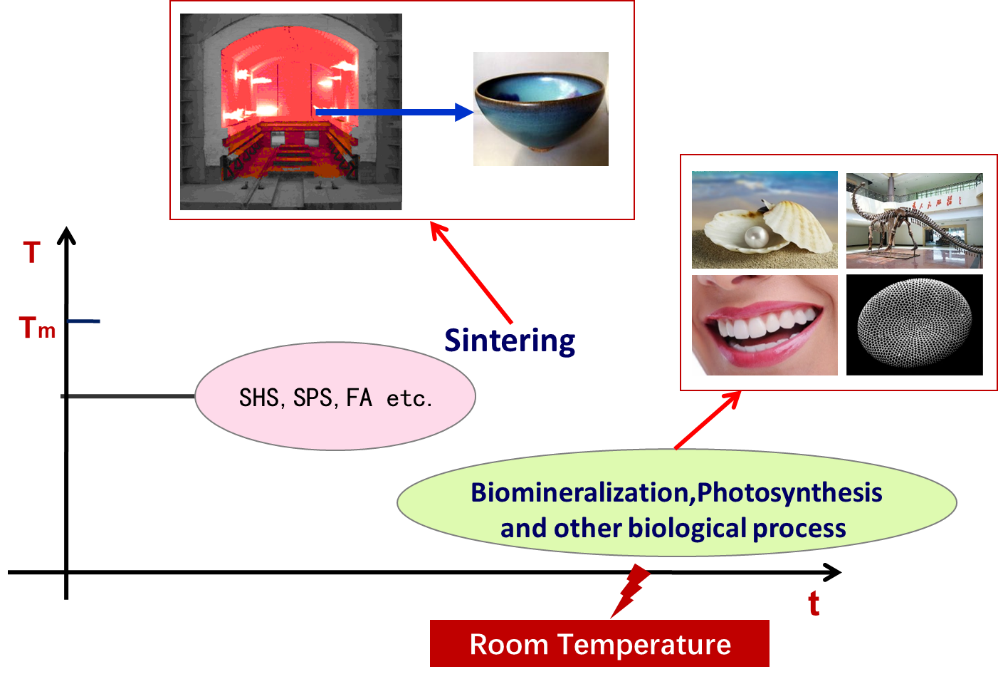 T

Tm

Sintering

SHS, SPS, FA etc.

Biomineralization,Photosynthesis and other biological process

t

Room Temperature